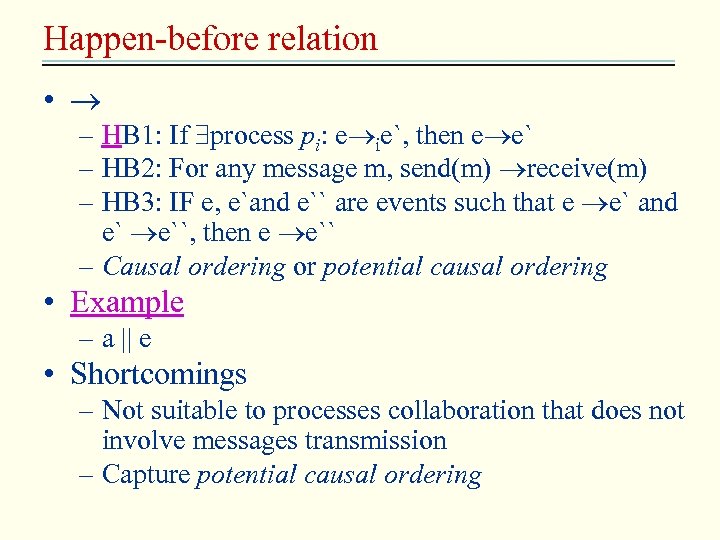 Happen-before relation

• $\rightarrow$

– HB1: If $\exists$process $p_i$: e$\rightarrow_i$e`, then e$\rightarrow$e`

– HB2: For any message m, send(m) $\rightarrow$receive(m)

– HB3: IF e, e`and e`` are events such that e $\rightarrow$e` and e` $\rightarrow$e``, then e $\rightarrow$e``

– Causal ordering or potential causal ordering

• Example

– a || e

• Shortcomings

– Not suitable to processes collaboration that does not involve messages transmission

– Capture potential causal ordering